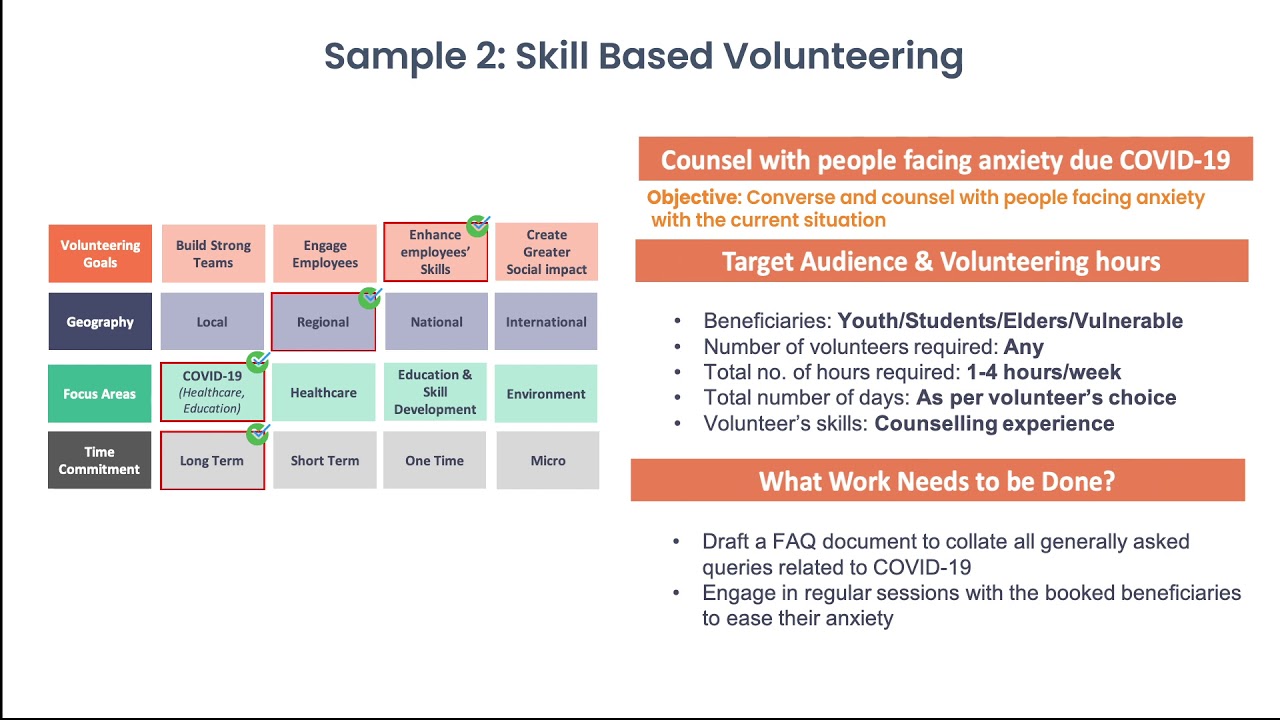 Sample 2: Skill Based Volunteering

| Volunteering Goals | Build Strong Teams | Engage Employees | Enhance employees' Skills | Create Greater Social impact |
|---|---|---|---|---|
| Geography | Local | Regional | National | International |
| Focus Areas | COVID-19 (Healthcare, Education) | Healthcare | Education & Skill Development | Environment |
| Time Commitment | Long Term | Short Term | One Time | Micro |

Counsel with people facing anxiety due COVID-19

Objective: Converse and counsel with people facing anxiety with the current situation

Target Audience & Volunteering hours

• Beneficiaries: Youth/Students/Elders/Vulnerable
• Number of volunteers required: Any
• Total no. of hours required: 1-4 hours/week
• Total number of days: As per volunteer's choice
• Volunteer's skills: Counselling experience

What Work Needs to be Done?

• Draft a FAQ document to collate all generally asked queries related to COVID-19
• Engage in regular sessions with the booked beneficiaries to ease their anxiety